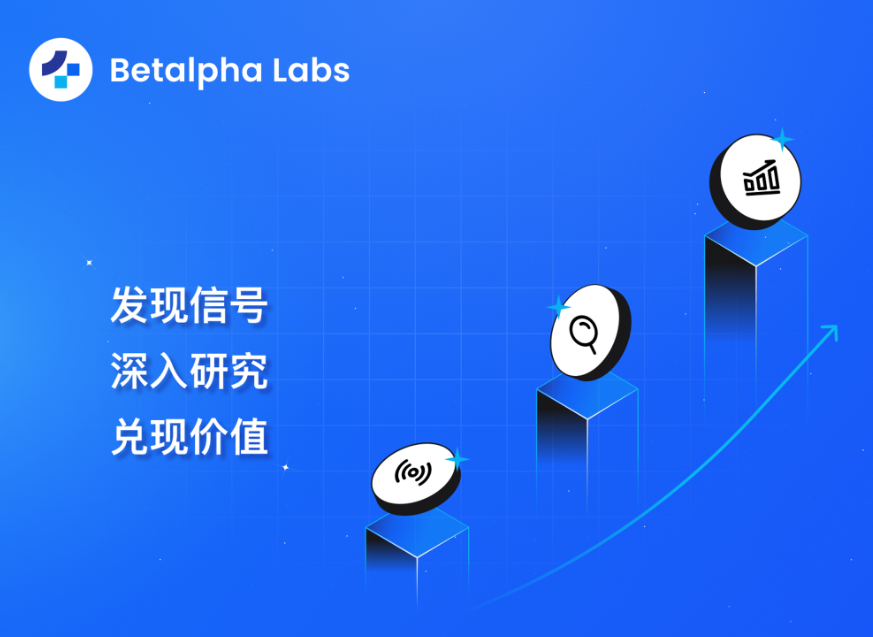 Betalpha Labs

发现信号
深入研究
兑现价值